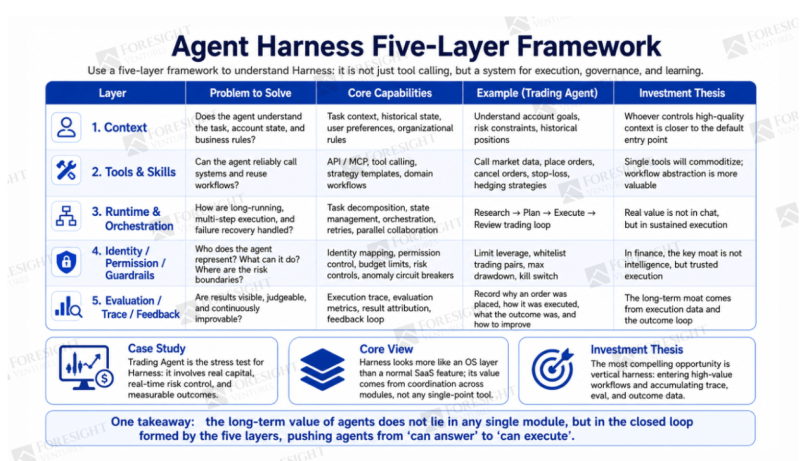 Agent Harness Five-Layer Framework

Use a five-layer framework to understand Harness: it is not just tool calling, but a system for execution, governance, and learning.

| Layer | Problem to Solve | Core Capabilities | Example (Trading Agent) | Investment Thesis |
|---|---|---|---|---|
| 1. Context | Does the agent understand the task, account state, and business rules? | Task context, historical state, user preferences, organizational rules | Understand account goals, risk constraints, historical positions | Whoever controls high-quality context is closer to the default entry point |
| 2. Tools & Skills | Can the agent reliably call systems and reuse workflows? | API / MCP, tool calling, strategy templates, domain workflows | Call market data, place orders, cancel orders, stop-loss, hedging strategies | Single tools will commoditize; workflow abstraction is more valuable |
| 3. Runtime & Orchestration | How are long-running, multi-step execution, and failure recovery handled? | Task decomposition, state management, orchestration, retries, parallel collaboration | Research → Plan → Execute → Review trading loop | Real value is not in chat, but in sustained execution |
| 4. Identity / Permission / Guardrails | Who does the agent represent? What can it do? Where are the risk boundaries? | Identity mapping, permission control, budget limits, risk controls, anomaly circuit breakers | Limit leverage, whitelist trading pairs, max drawdown, kill switch | In finance, the key moat is not intelligence, but trusted execution |
| 5. Evaluation / Trace / Feedback | Are results visible, judgeable, and continuously improvable? | Execution trace, evaluation metrics, result attribution, feedback loop | Record why an order was placed, how it was executed, what the outcome was, and how to improve | The long-term moat comes from execution data and the outcome loop |

Case Study
Trading Agent is the stress test for Harness: it involves real capital, real-time risk control, and measurable outcomes.

Core View
Harness looks more like an OS layer than a normal SaaS feature; its value comes from coordination across modules, not any single-point tool.

Investment Thesis
The most compelling opportunity is vertical harness: entering high-value workflows and accumulating trace, eval, and outcome data.

One takeaway: the long-term value of agents does not lie in any single module, but in the closed loop formed by the five layers, pushing agents from 'can answer' to 'can execute'.

FORESIGHT VENTURES